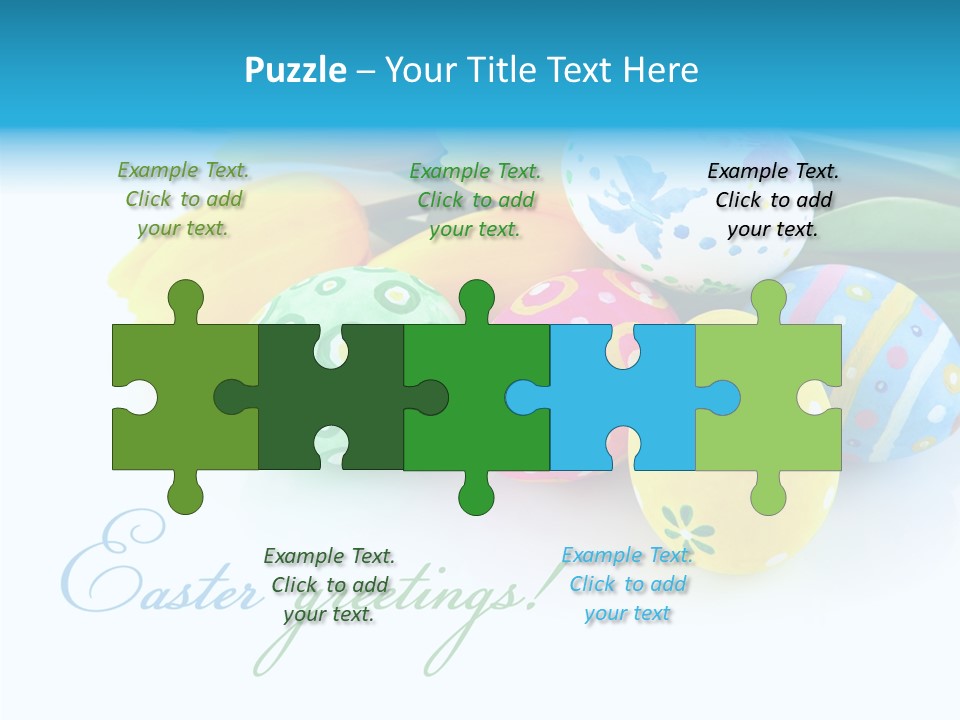 Puzzle – Your Title Text Here

Example Text. Click to add your text.

Example Text. Click to add your text.

Example Text. Click to add your text.

Example Text. Click to add your text.

Example Text. Click to add your text

Easter greetings!